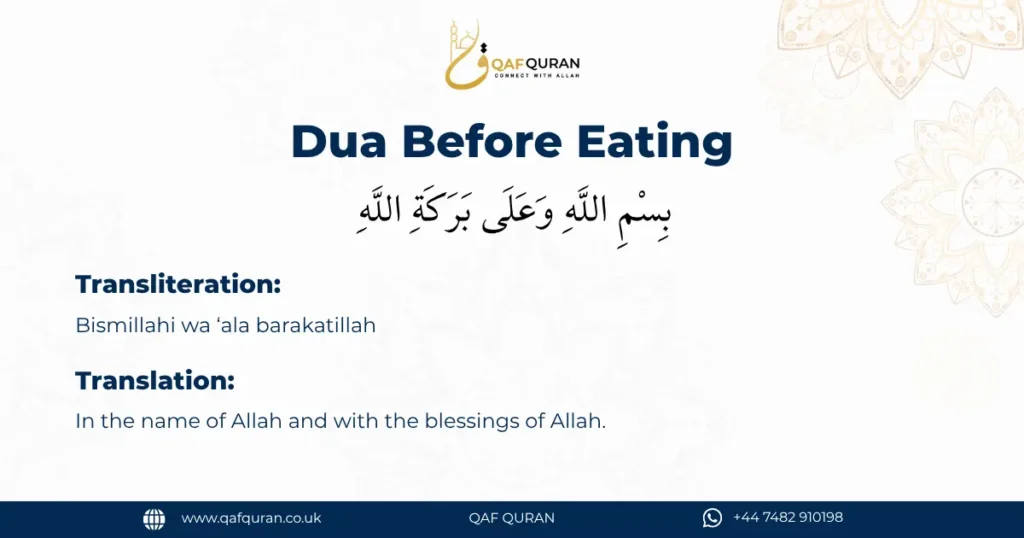 QAF QURAN
CONNECT WITH ALLAH

Dua Before Eating

بِسْمِ اللَّهِ وَعَلَى بَرَكَةِ اللَّهِ

Transliteration:

Bismillahi wa ‘ala barakatillah

Translation:

In the name of Allah and with the blessings of Allah.

www.qafquran.co.uk QAF QURAN +44 7482 910198